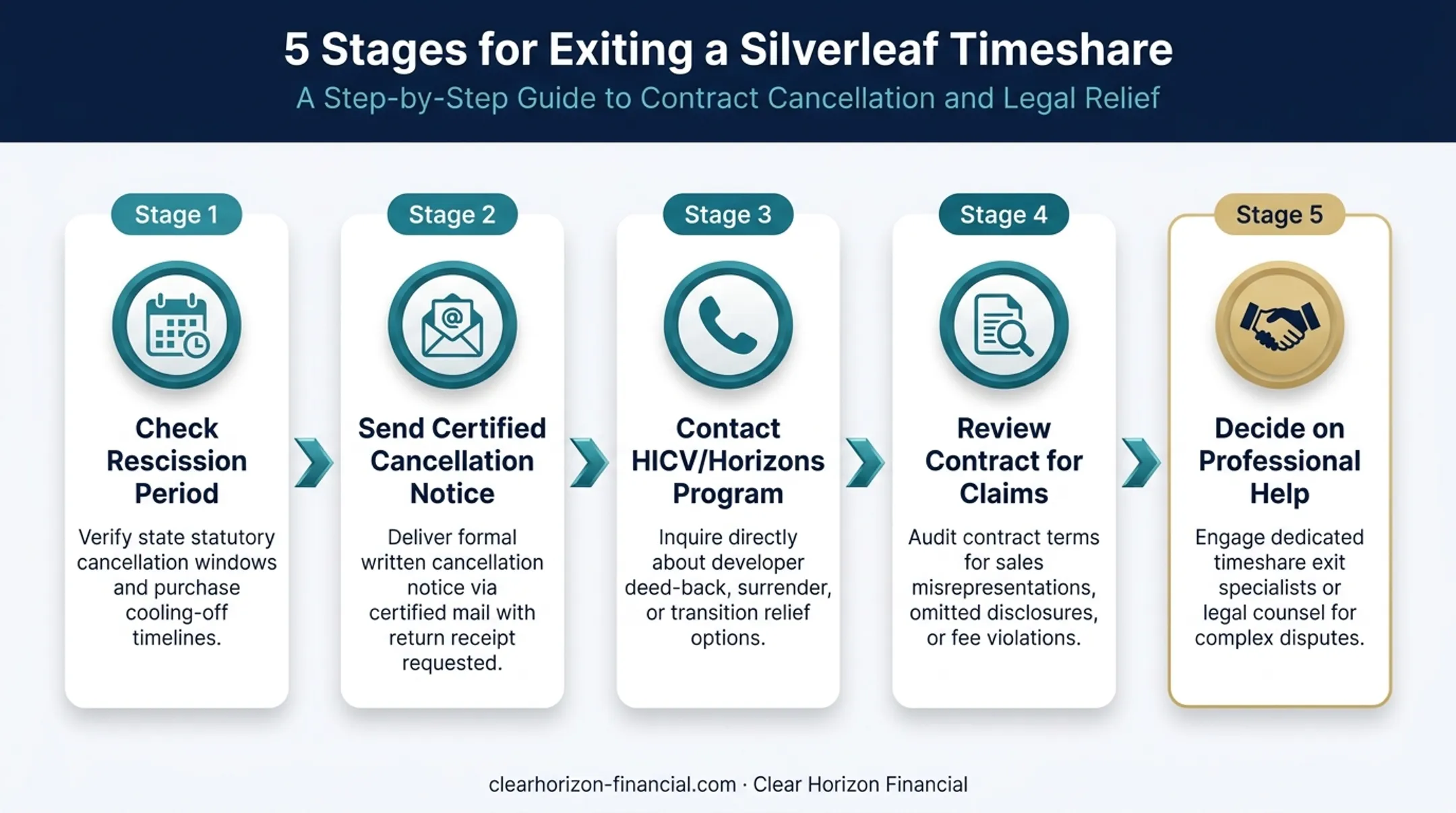 5 Stages for Exiting a Silverleaf Timeshare

A Step-by-Step Guide to Contract Cancellation and Legal Relief

Stage 1

Check Rescission Period

Verify state statutory cancellation windows and purchase cooling-off timelines.

Stage 2

Send Certified Cancellation Notice

Deliver formal written cancellation notice via certified mail with return receipt requested.

Stage 3

Contact HICV/Horizons Program

Inquire directly about developer deed-back, surrender, or transition relief options.

Stage 4

Review Contract for Claims

Audit contract terms for sales misrepresentations, omitted disclosures, or fee violations.

Stage 5

Decide on Professional Help

Engage dedicated timeshare exit specialists or legal counsel for complex disputes.

clearhorizon-financial.com · Clear Horizon Financial